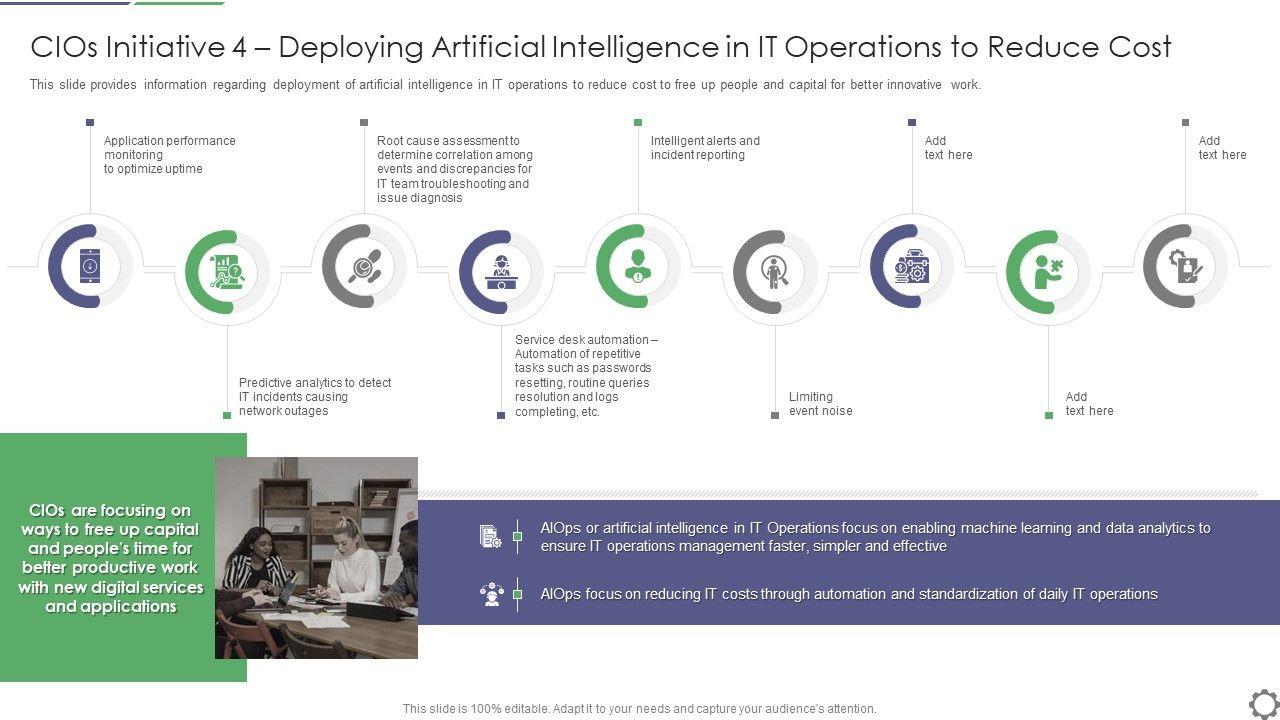 CIOs Initiative 4 – Deploying Artificial Intelligence in IT Operations to Reduce Cost

This slide provides information regarding deployment of artificial intelligence in IT operations to reduce cost to free up people and capital for better innovative work.

Application performance monitoring to optimize uptime

Root cause assessment to determine correlation among events and discrepancies for IT team troubleshooting and issue diagnosis

Intelligent alerts and incident reporting

Add text here

Add text here

Predictive analytics to detect IT incidents causing network outages

Service desk automation – Automation of repetitive tasks such as passwords resetting, routine queries resolution and logs completing, etc.

Limiting event noise

Add text here

CIOs are focusing on ways to free up capital and people's time for better productive work with new digital services and applications

AIOps or artificial intelligence in IT Operations focus on enabling machine learning and data analytics to ensure IT operations management faster, simpler and effective

AIOps focus on reducing IT costs through automation and standardization of daily IT operations

This slide is 100% editable. Adapt it to your needs and capture your audience's attention.